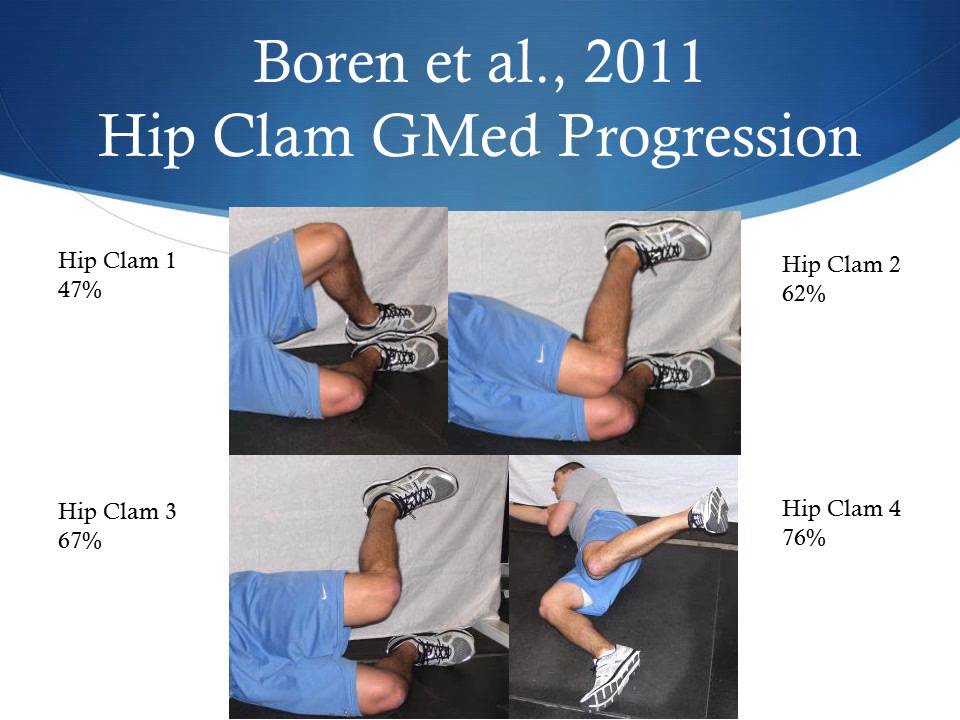 Boren et al., 2011
Hip Clam GMed Progression

Hip Clam 1
47%

Hip Clam 2
62%

Hip Clam 3
67%

Hip Clam 4
76%